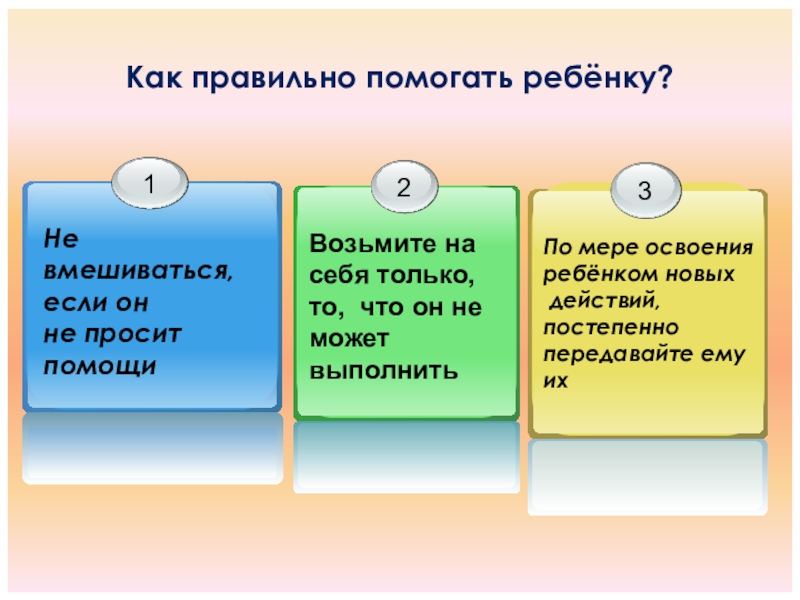 Как правильно помогать ребёнку?

1

Не вмешиваться, если он не просит помощи

2

Возьмите на себя только, то, что он не может выполнить

3

По мере освоения ребёнком новых действий, постепенно передавайте ему их